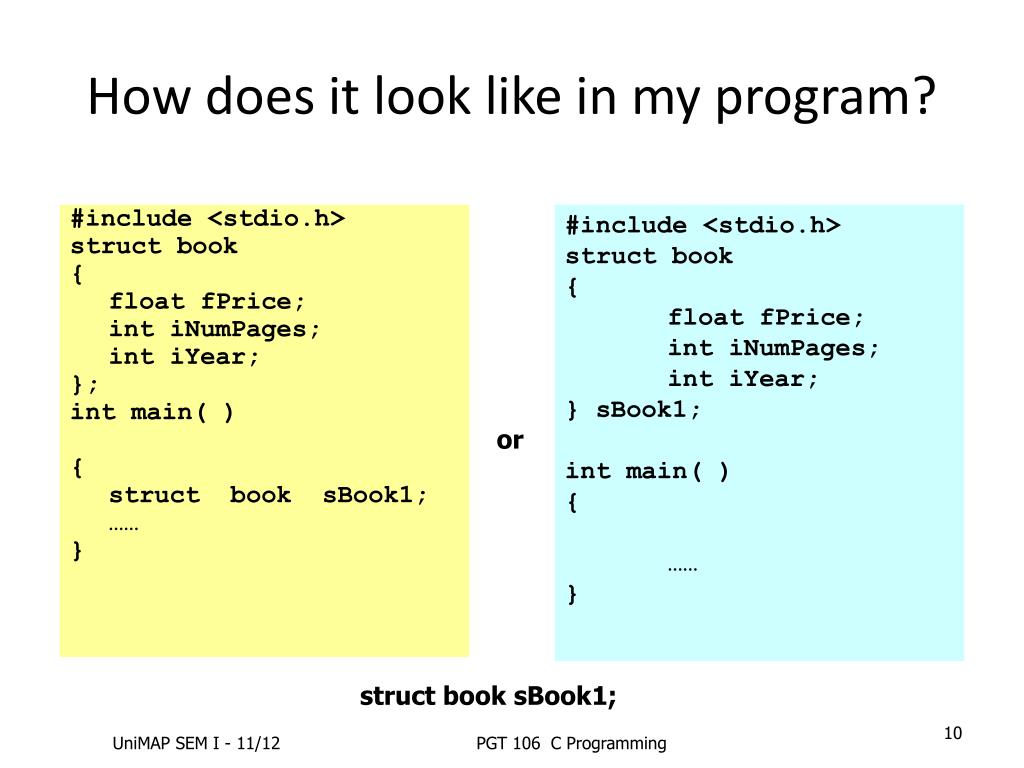 How does it look like in my program?

#include <stdio.h>
struct book
{
float fPrice;
int iNumPages;
int iYear;
};
int main( )

{
struct book sBook1;
……
}

or

#include <stdio.h>
struct book
{
float fPrice;
int iNumPages;
int iYear;
} sBook1;

int main( )
{

……
}

struct book sBook1;

UniMAP SEM I - 11/12

PGT 106 C Programming

10